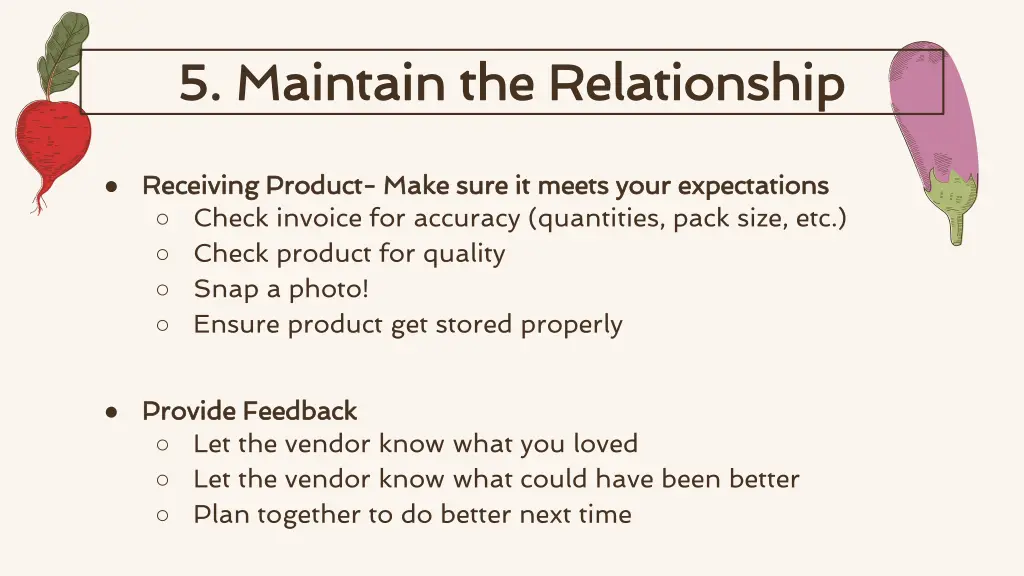 5. Maintain the Relationship

● Receiving Product- Make sure it meets your expectations
○ Check invoice for accuracy (quantities, pack size, etc.)
○ Check product for quality
○ Snap a photo!
○ Ensure product get stored properly

● Provide Feedback
○ Let the vendor know what you loved
○ Let the vendor know what could have been better
○ Plan together to do better next time